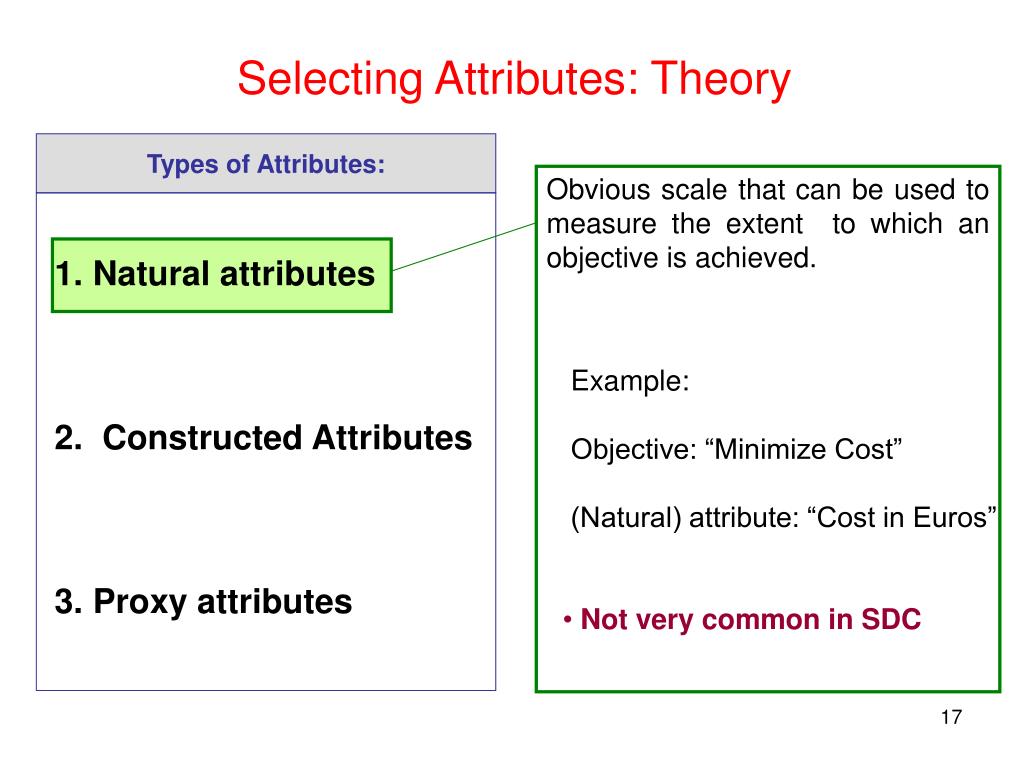 Selecting Attributes: Theory

Types of Attributes:

1. Natural attributes

2. Constructed Attributes

3. Proxy attributes

Obvious scale that can be used to measure the extent to which an objective is achieved.

Example:

Objective: “Minimize Cost”

(Natural) attribute: “Cost in Euros”

• Not very common in SDC

17